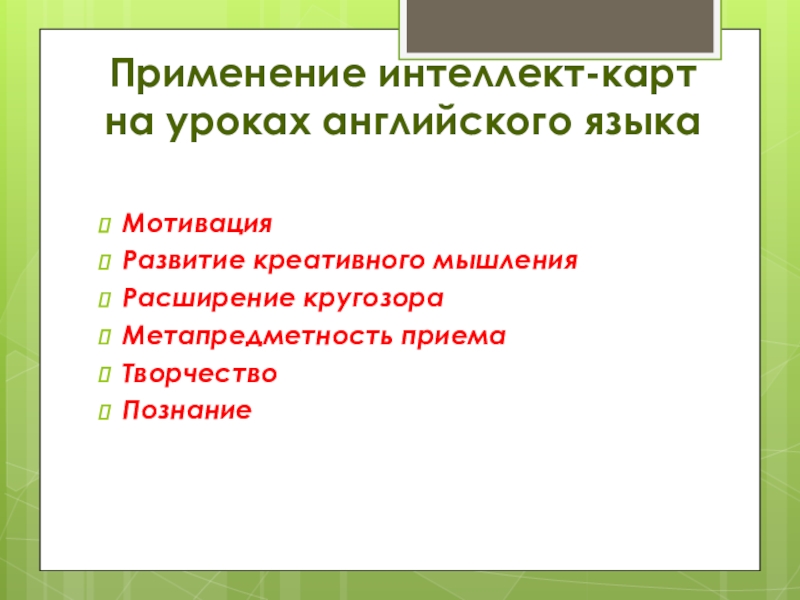 Применение интеллект-карт на уроках английского языка

Мотивация
Развитие креативного мышления
Расширение кругозора
Метапредметность приема
Творчество
Познание